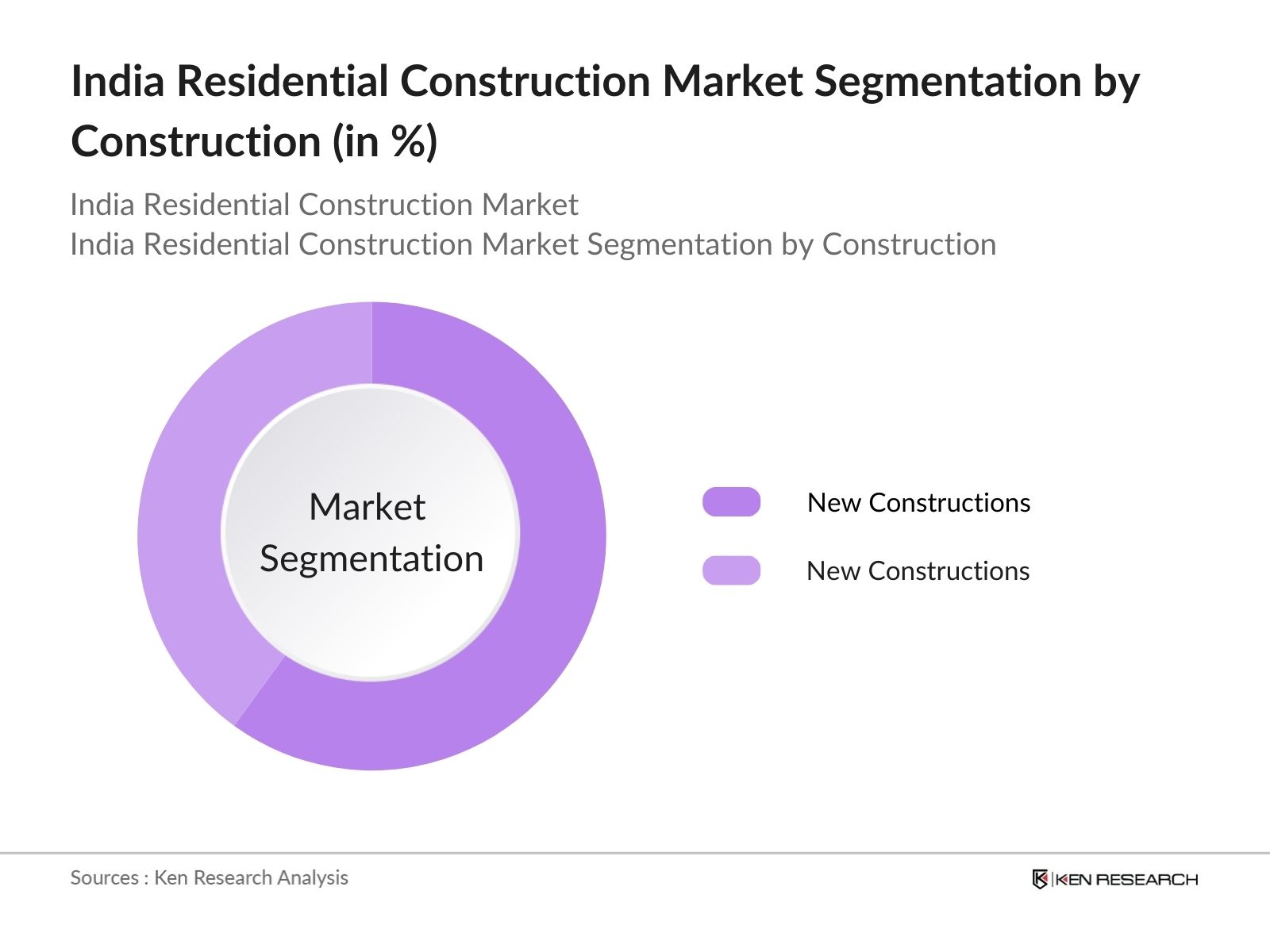 India Residential Construction Market Segmentation by Construction (in %)

India Residential Construction Market
India Residential Construction Market Segmentation by Construction

Market Segmentation

New Constructions

New Constructions

Sources : Ken Research Analysis

KEN RESEARCH